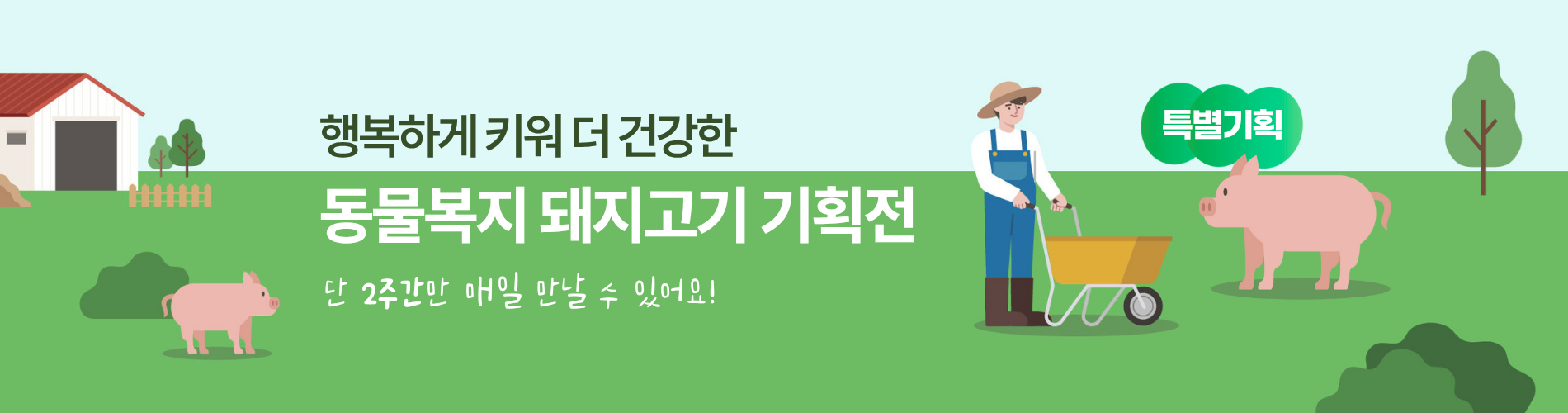 행복하게 키워 더 건강한

동물복지 돼지고기 기획전

단 2주간만 매일 만날 수 있어요!

특별기획